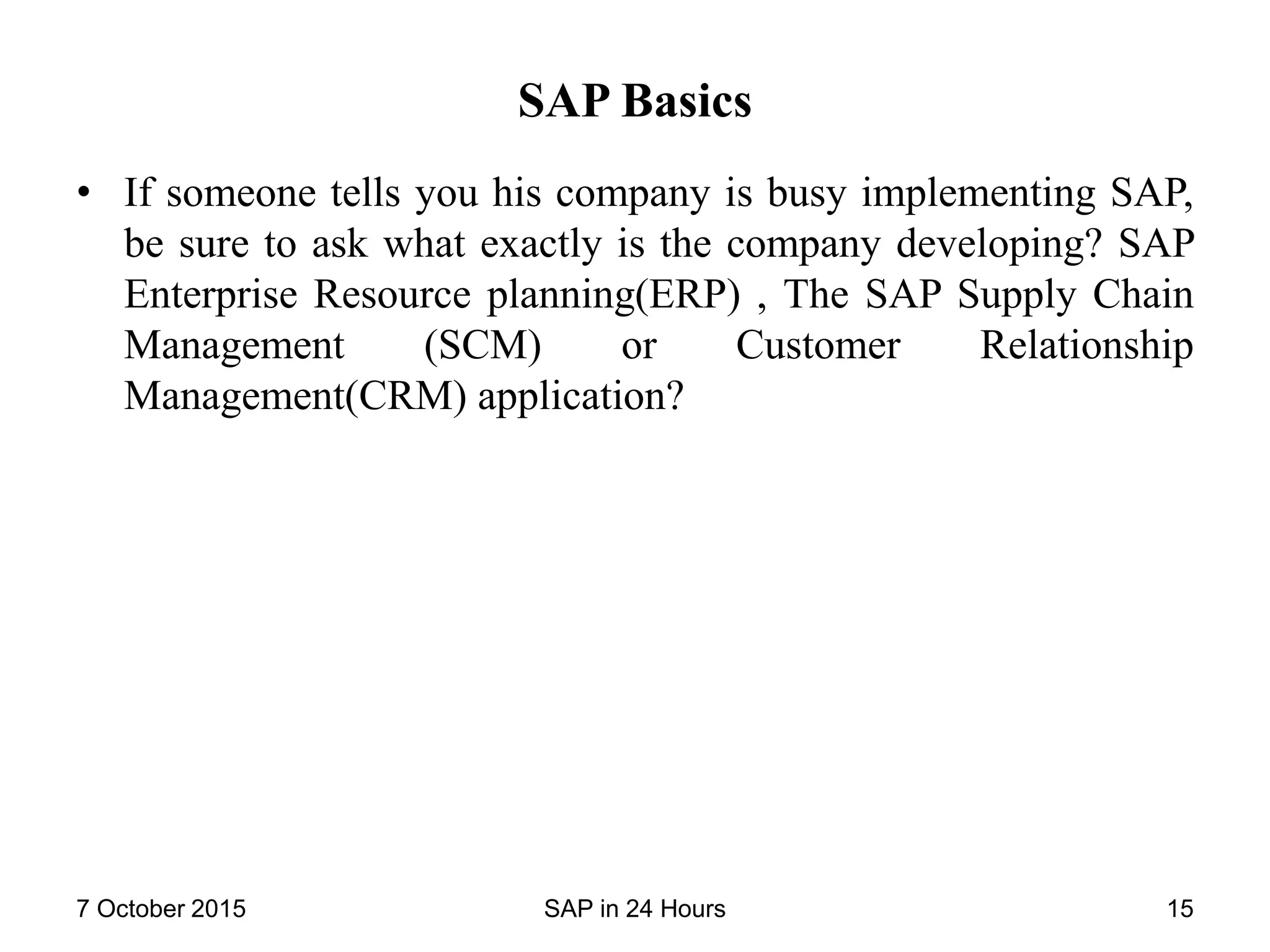 SAP Basics

• If someone tells you his company is busy implementing SAP, be sure to ask what exactly is the company developing? SAP Enterprise Resource planning(ERP) , The SAP Supply Chain Management (SCM) or Customer Relationship Management(CRM) application?

7 October 2015

SAP in 24 Hours

15